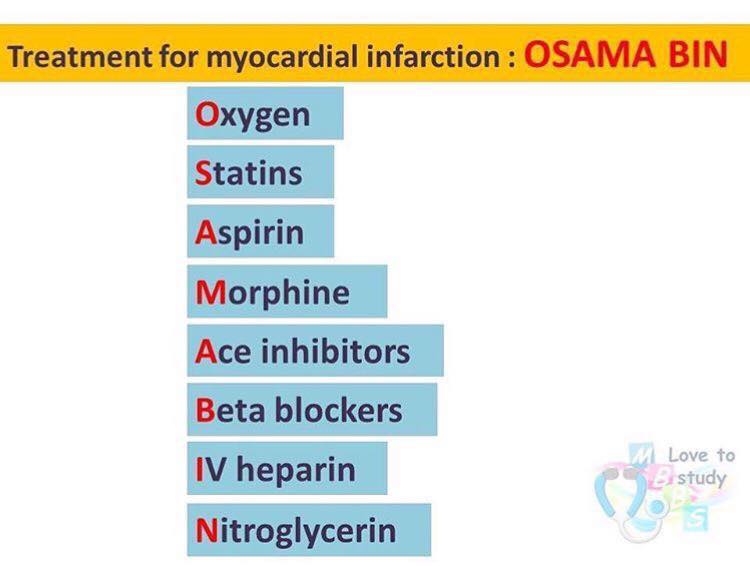 Treatment for myocardial infarction : OSAMA BIN

Oxygen
Statins
Aspirin
Morphine
Ace inhibitors
Beta blockers
IV heparin
Nitroglycerin

M B B S Love to study